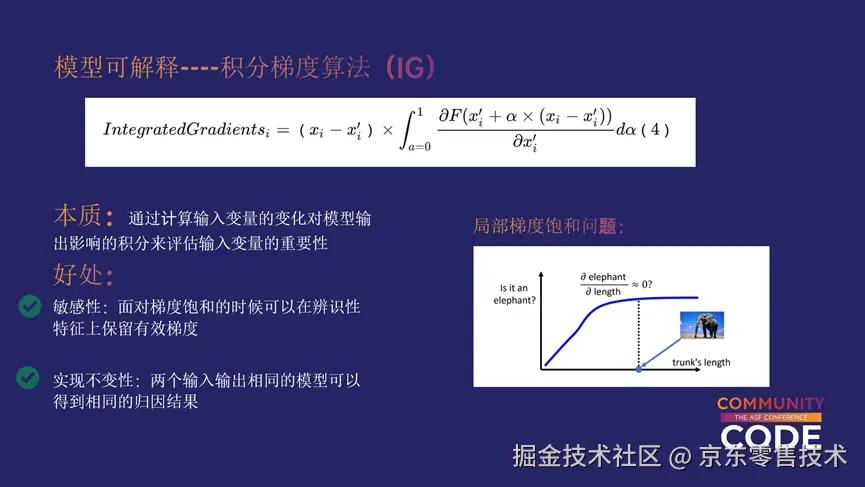 模型可解释----积分梯度算法（IG）

$IntegratedGradients_i = (x_i - x_i') \times \int_{a=0}^{1} \frac{\partial F(x_i' + \alpha \times (x_i - x_i'))}{\partial x_i'} d\alpha$ (4)

本质：通过计算输入变量的变化对模型输出影响的积分来评估输入变量的重要性

好处：

敏感性：面对梯度饱和的时候可以在辨识性特征上保留有效梯度

实现不变性：两个输入输出相同的模型可以得到相同的归因结果

局部梯度饱和问题：

Is it an elephant?

$\frac{\partial \text{ elephant}}{\partial \text{ length}} \approx 0?$

trunk's length

COMMUNITY
THE ASF CONFERENCE
CODE

掘金技术社区 @ 京东零售技术